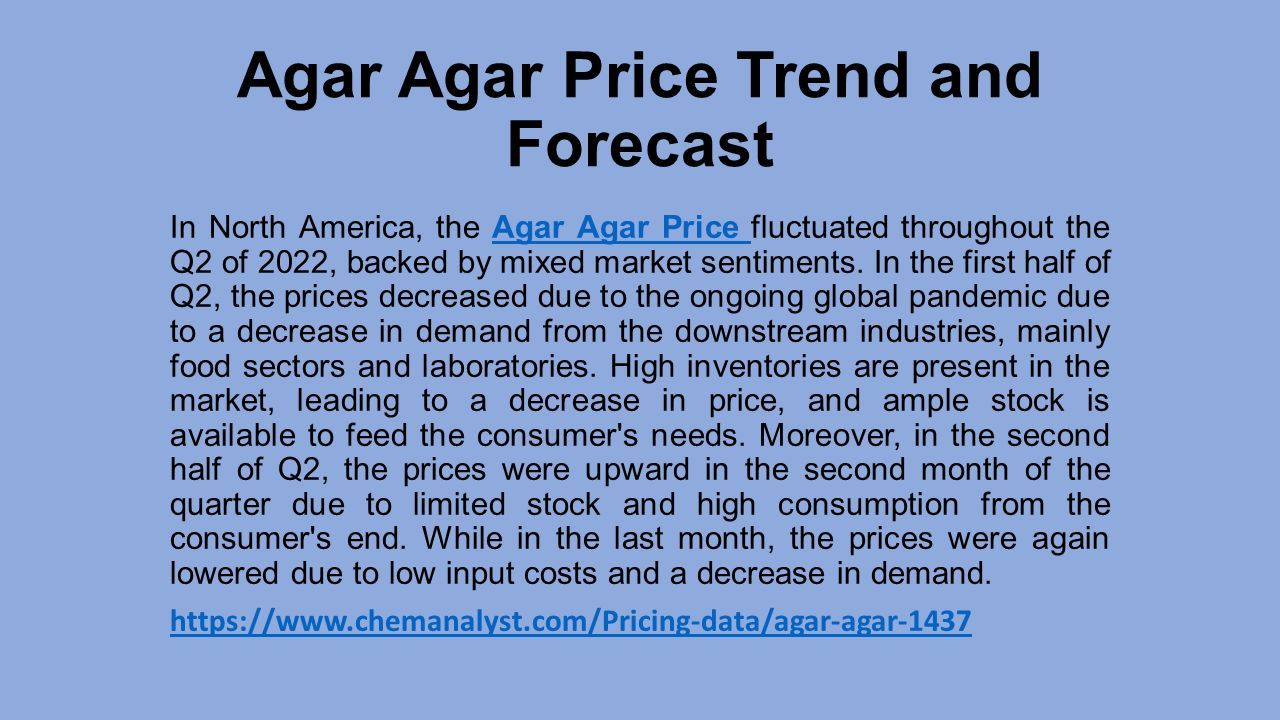 Agar Agar Price Trend and Forecast

In North America, the Agar Agar Price fluctuated throughout the Q2 of 2022, backed by mixed market sentiments. In the first half of Q2, the prices decreased due to the ongoing global pandemic due to a decrease in demand from the downstream industries, mainly food sectors and laboratories. High inventories are present in the market, leading to a decrease in price, and ample stock is available to feed the consumer's needs. Moreover, in the second half of Q2, the prices were upward in the second month of the quarter due to limited stock and high consumption from the consumer's end. While in the last month, the prices were again lowered due to low input costs and a decrease in demand.

https://www.chemanalyst.com/Pricing-data/agar-agar-1437